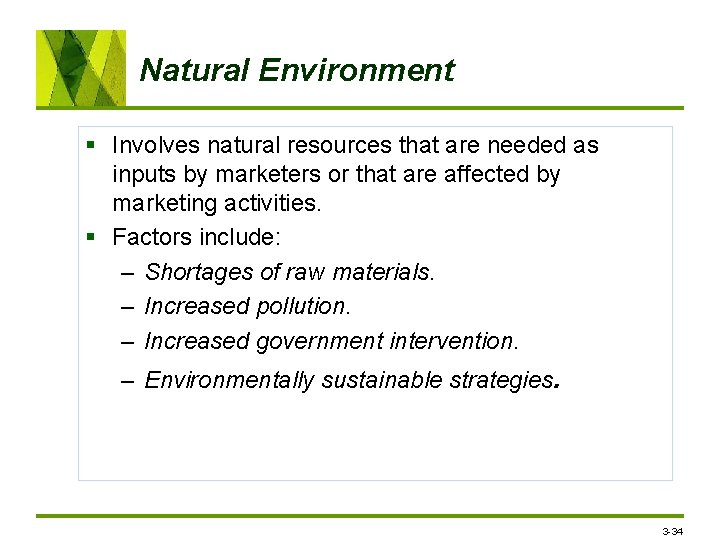 Natural Environment

▪ Involves natural resources that are needed as inputs by marketers or that are affected by marketing activities.

▪ Factors include:

– Shortages of raw materials.

– Increased pollution.

– Increased government intervention.

– Environmentally sustainable strategies.

3-34